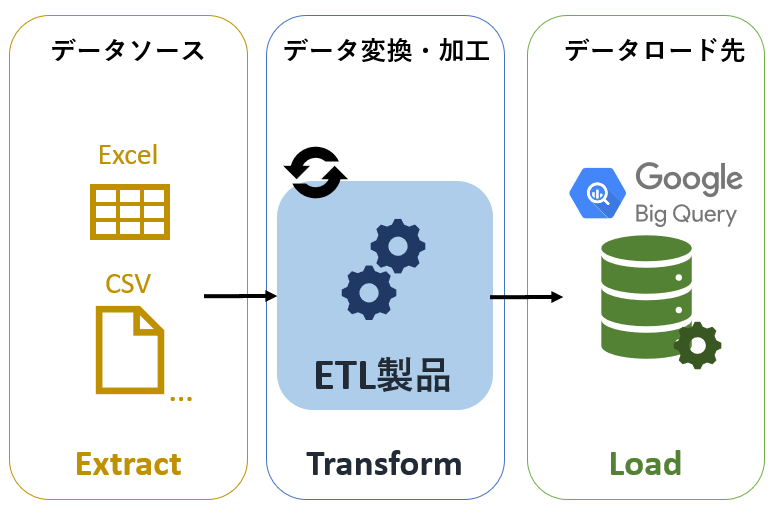 データソース

Excel

CSV

...

Extract

データ変換・加工

ETL製品

Transform

データロード先

Google
Big Query

Load